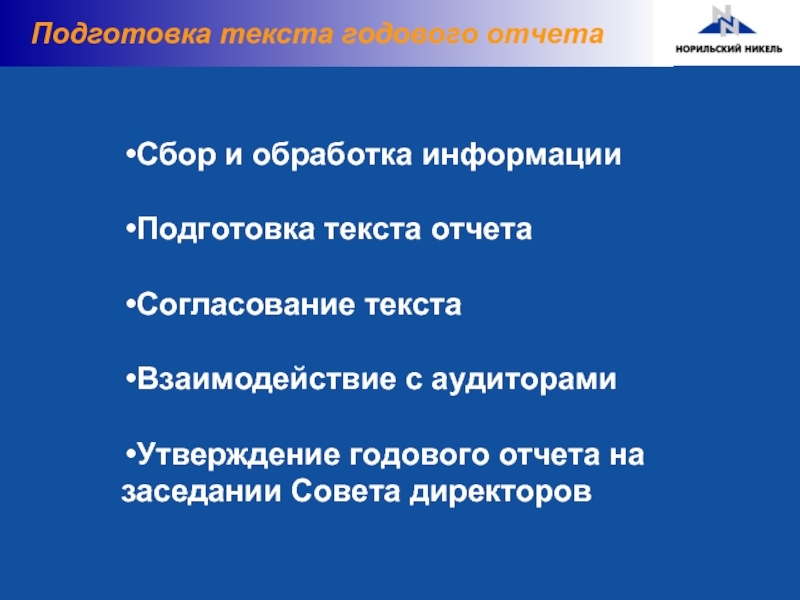 Подготовка текста годового отчета

НОРИЛЬСКИЙ НИКЕЛЬ

•Сбор и обработка информации

•Подготовка текста отчета

•Согласование текста

•Взаимодействие с аудиторами

•Утверждение годового отчета на заседании Совета директоров